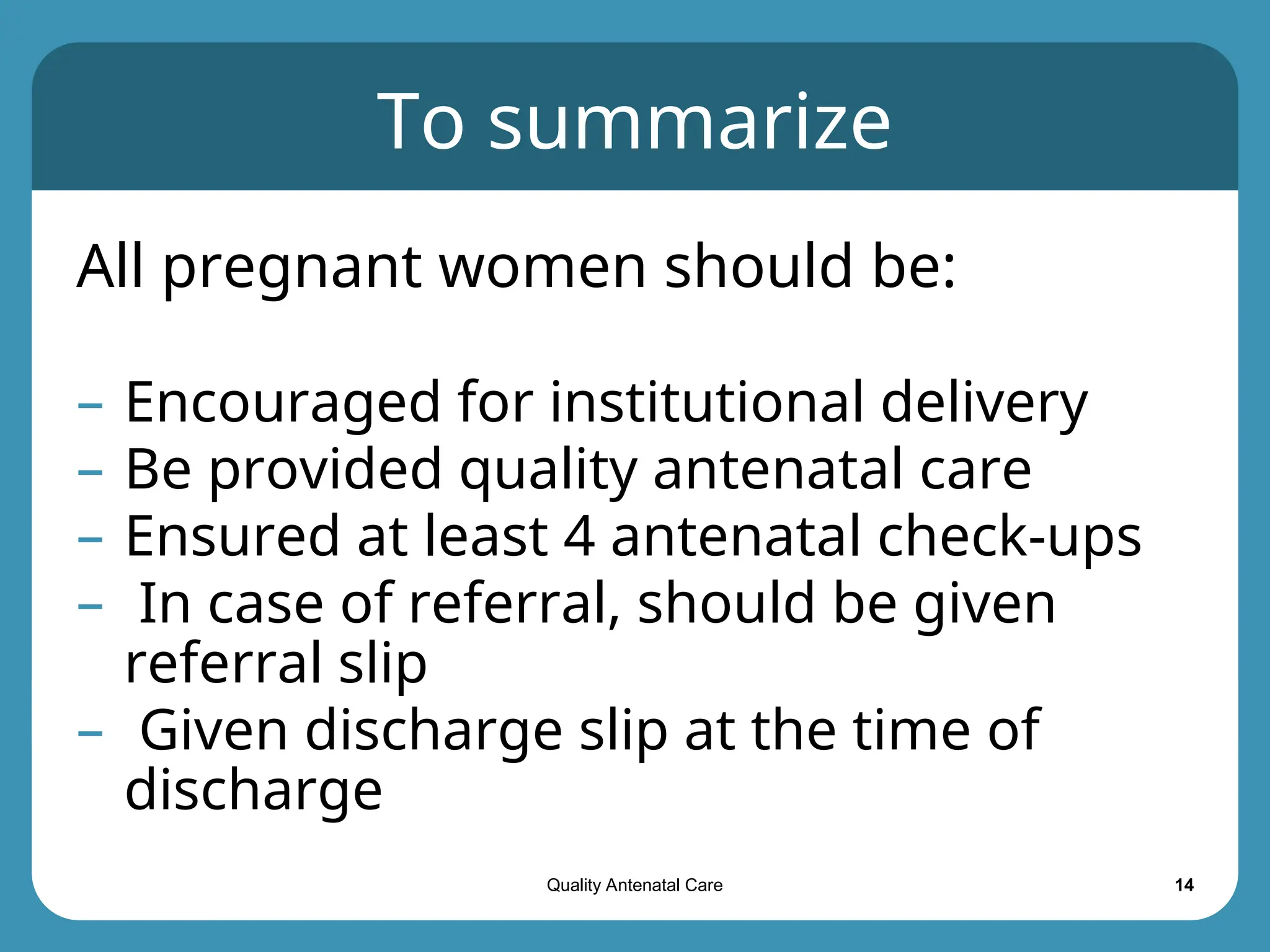 To summarize

All pregnant women should be:

– Encouraged for institutional delivery
– Be provided quality antenatal care
– Ensured at least 4 antenatal check-ups
– In case of referral, should be given referral slip
– Given discharge slip at the time of discharge

Quality Antenatal Care

14